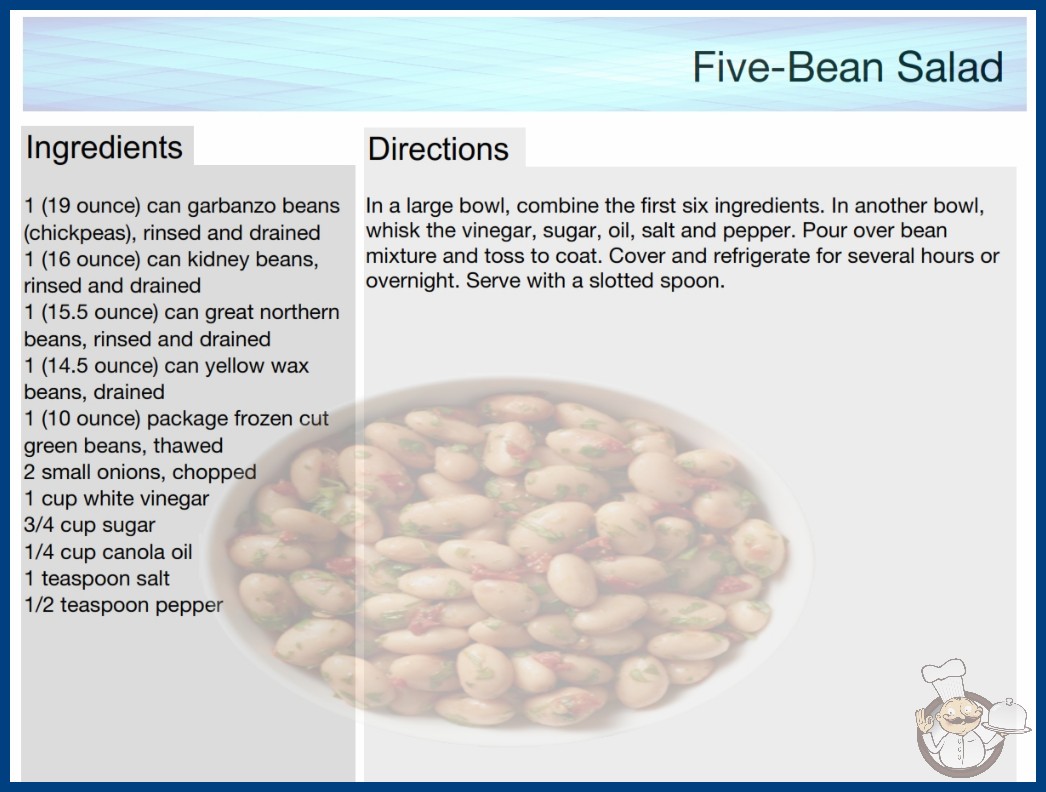 Five-Bean Salad

Ingredients

1 (19 ounce) can garbanzo beans (chickpeas), rinsed and drained
1 (16 ounce) can kidney beans, rinsed and drained
1 (15.5 ounce) can great northern beans, rinsed and drained
1 (14.5 ounce) can yellow wax beans, drained
1 (10 ounce) package frozen cut green beans, thawed
2 small onions, chopped
1 cup white vinegar
3/4 cup sugar
1/4 cup canola oil
1 teaspoon salt
1/2 teaspoon pepper

Directions

In a large bowl, combine the first six ingredients. In another bowl, whisk the vinegar, sugar, oil, salt and pepper. Pour over bean mixture and toss to coat. Cover and refrigerate for several hours or overnight. Serve with a slotted spoon.